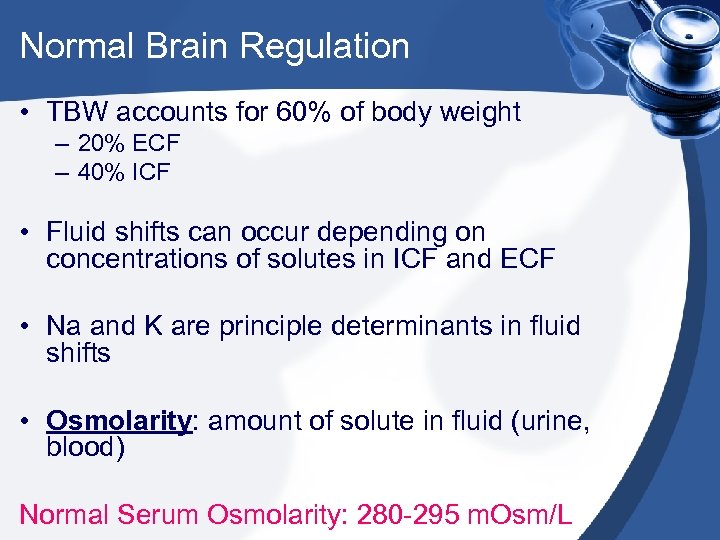 Normal Brain Regulation

• TBW accounts for 60% of body weight
– 20% ECF
– 40% ICF

• Fluid shifts can occur depending on concentrations of solutes in ICF and ECF

• Na and K are principle determinants in fluid shifts

• Osmolarity: amount of solute in fluid (urine, blood)

Normal Serum Osmolarity: 280-295 mOsm/L